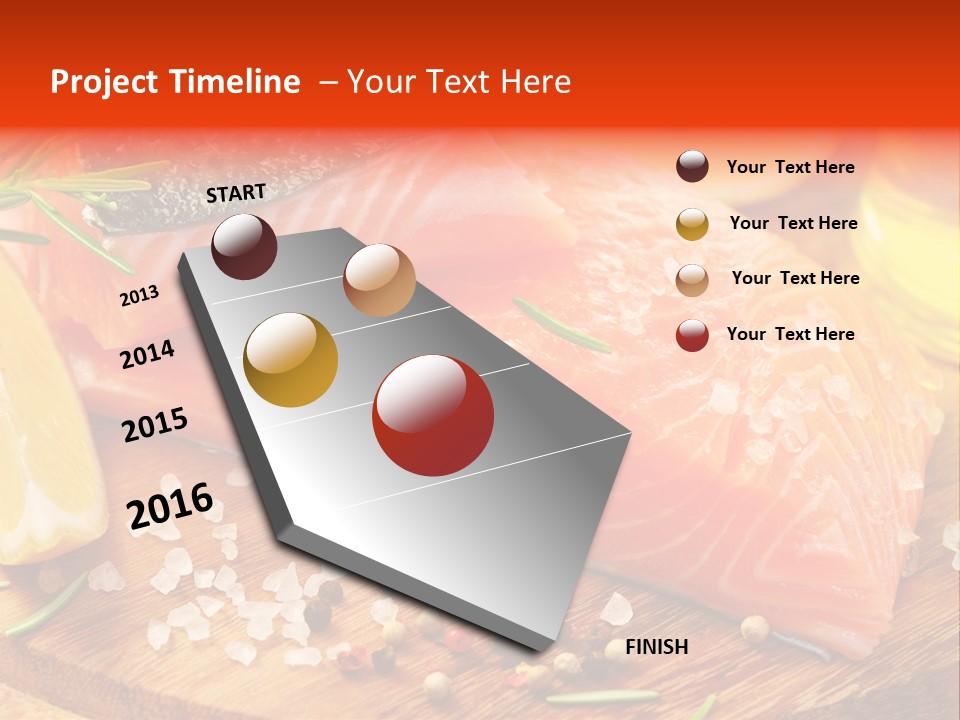 Project Timeline – Your Text Here

START

2013

2014

2015

2016

FINISH

Your Text Here

Your Text Here

Your Text Here

Your Text Here